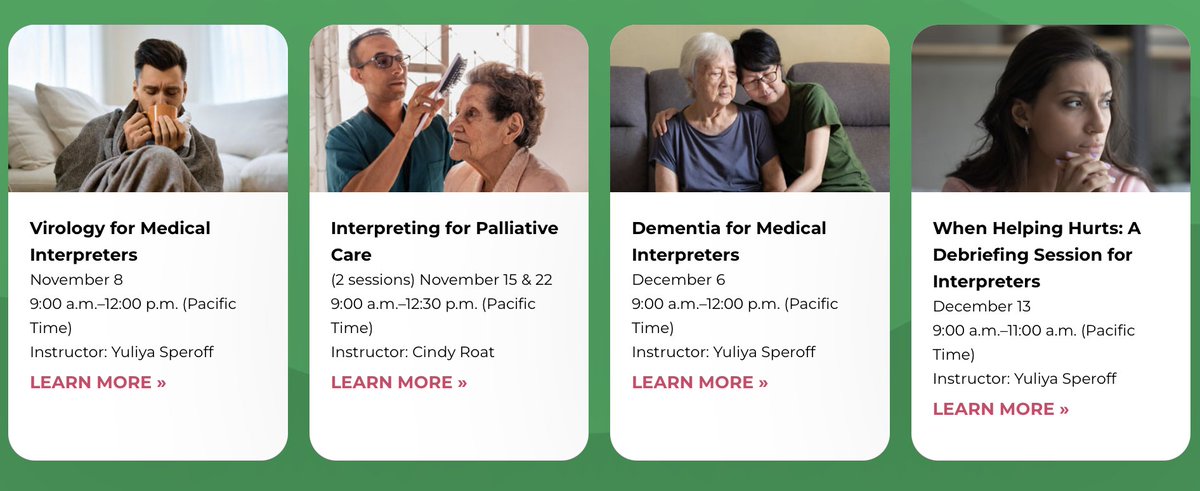 Virology for Medical Interpreters
November 8
9:00 a.m.–12:00 p.m. (Pacific Time)
Instructor: Yuliya Speroff
LEARN MORE »

Interpreting for Palliative Care
(2 sessions) November 15 & 22
9:00 a.m.–12:30 p.m. (Pacific Time)
Instructor: Cindy Roat
LEARN MORE »

Dementia for Medical Interpreters
December 6
9:00 a.m.–12:00 p.m. (Pacific Time)
Instructor: Yuliya Speroff
LEARN MORE »

When Helping Hurts: A Debriefing Session for Interpreters
December 13
9:00 a.m.–11:00 a.m. (Pacific Time)
Instructor: Yuliya Speroff
LEARN MORE »